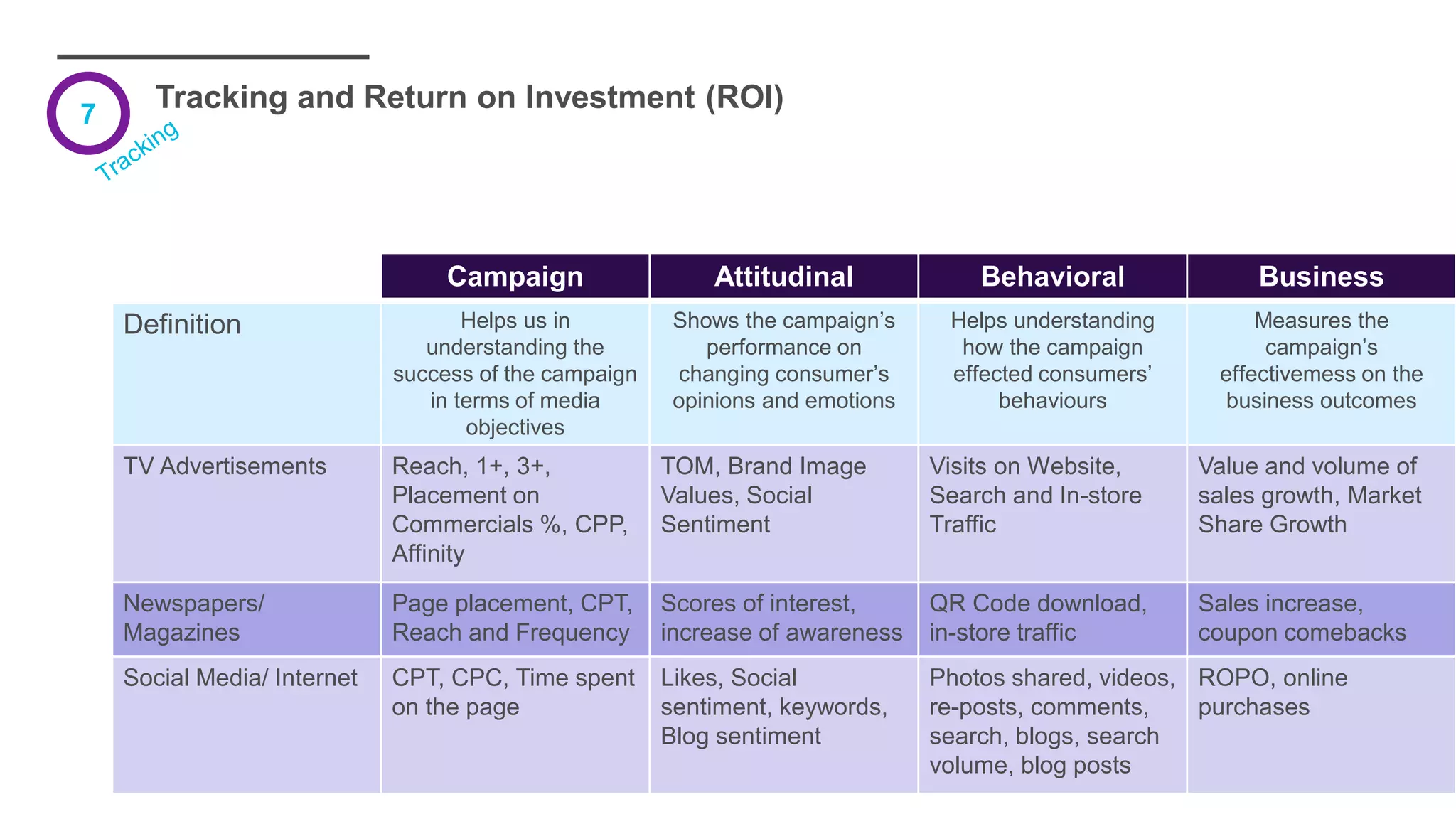 7

Tracking

Tracking and Return on Investment (ROI)

| | Campaign | Attitudinal | Behavioral | Business |
|---|---|---|---|---|
| Definition | Helps us in understanding the success of the campaign in terms of media objectives | Shows the campaign's performance on changing consumer's opinions and emotions | Helps understanding how the campaign effected consumers' behaviours | Measures the campaign's effectivemess on the business outcomes |
| TV Advertisements | Reach, 1+, 3+, Placement on Commercials %, CPP, Affinity | TOM, Brand Image Values, Social Sentiment | Visits on Website, Search and In-store Traffic | Value and volume of sales growth, Market Share Growth |
| Newspapers/ Magazines | Page placement, CPT, Reach and Frequency | Scores of interest, increase of awareness | QR Code download, in-store traffic | Sales increase, coupon comebacks |
| Social Media/ Internet | CPT, CPC, Time spent on the page | Likes, Social sentiment, keywords, Blog sentiment | Photos shared, videos, re-posts, comments, search, blogs, search volume, blog posts | ROPO, online purchases |